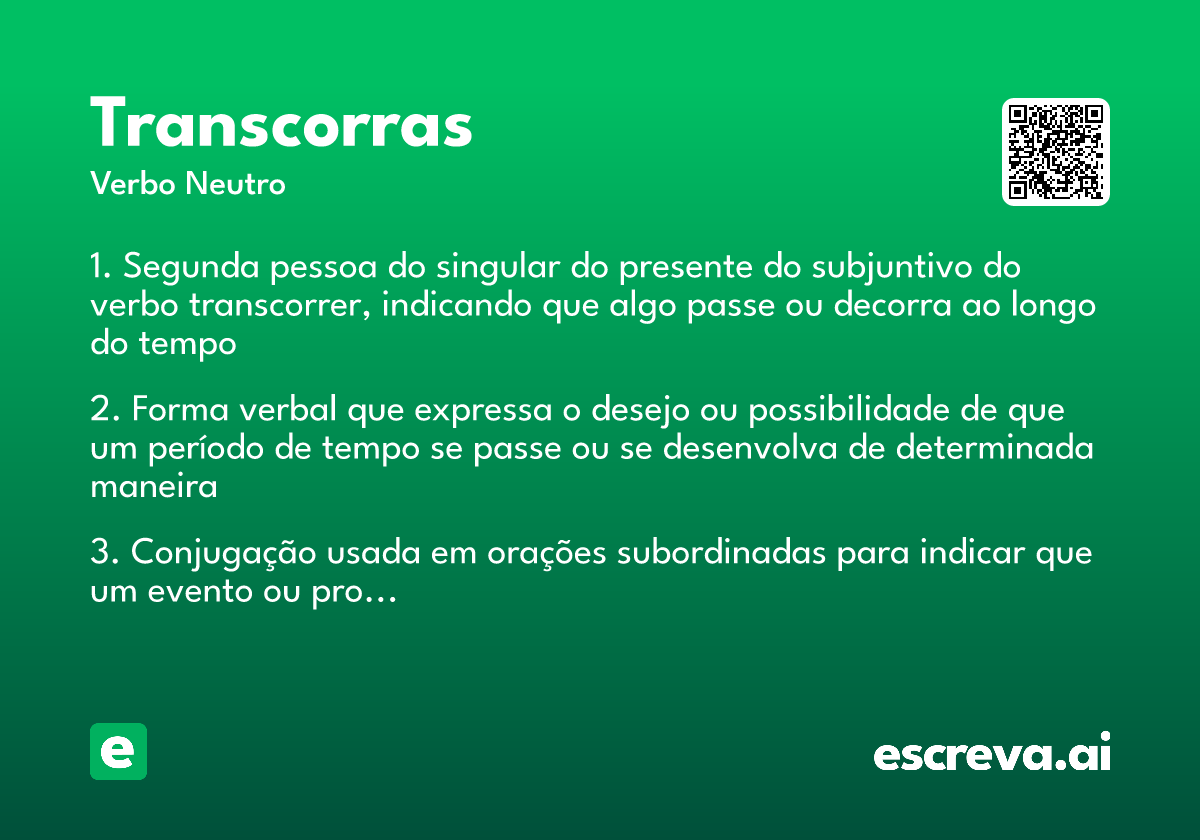 Transcorras

Verbo Neutro

1. Segunda pessoa do singular do presente do subjuntivo do verbo transcorrer, indicando que algo passe ou decorra ao longo do tempo

2. Forma verbal que expressa o desejo ou possibilidade de que um período de tempo se passe ou se desenvolva de determinada maneira

3. Conjugação usada em orações subordinadas para indicar que um evento ou pro…

e

escreva.ai